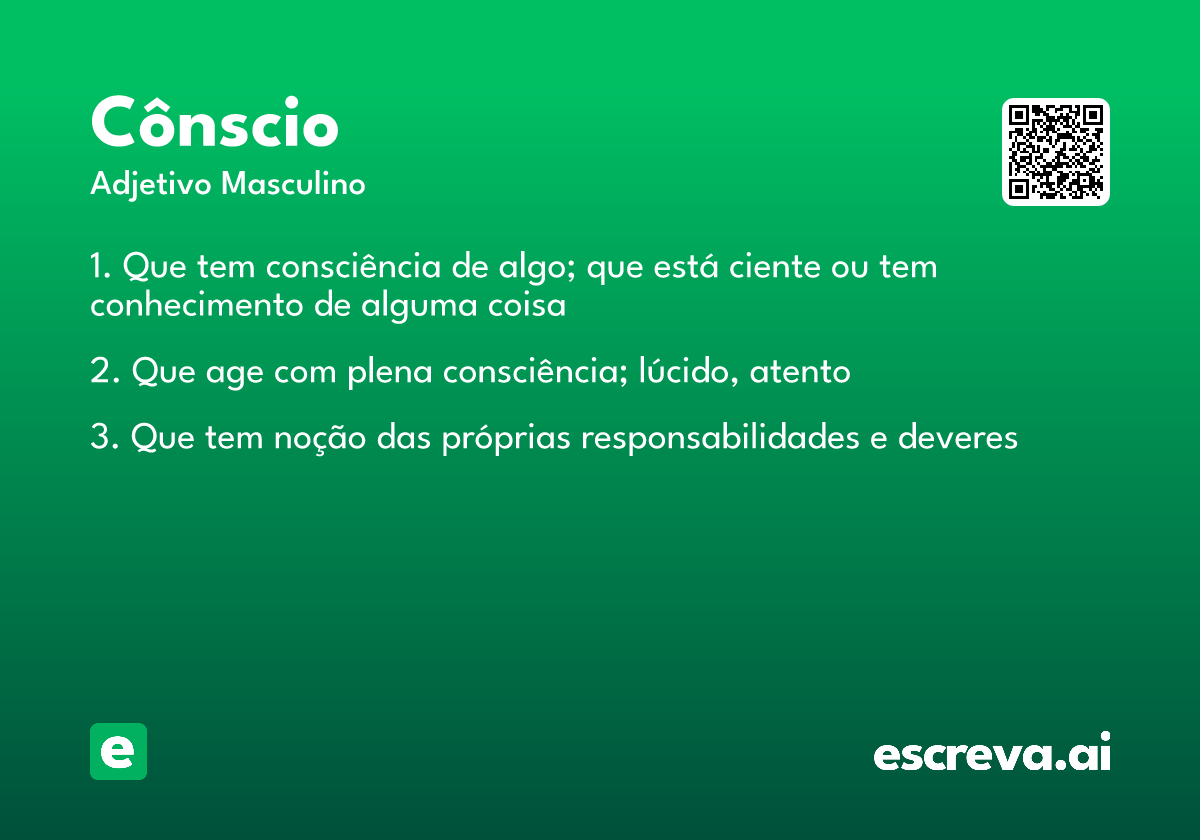 Cônscio
Adjetivo Masculino

1. Que tem consciência de algo; que está ciente ou tem conhecimento de alguma coisa

2. Que age com plena consciência; lúcido, atento

3. Que tem noção das próprias responsabilidades e deveres

e

escreva.ai